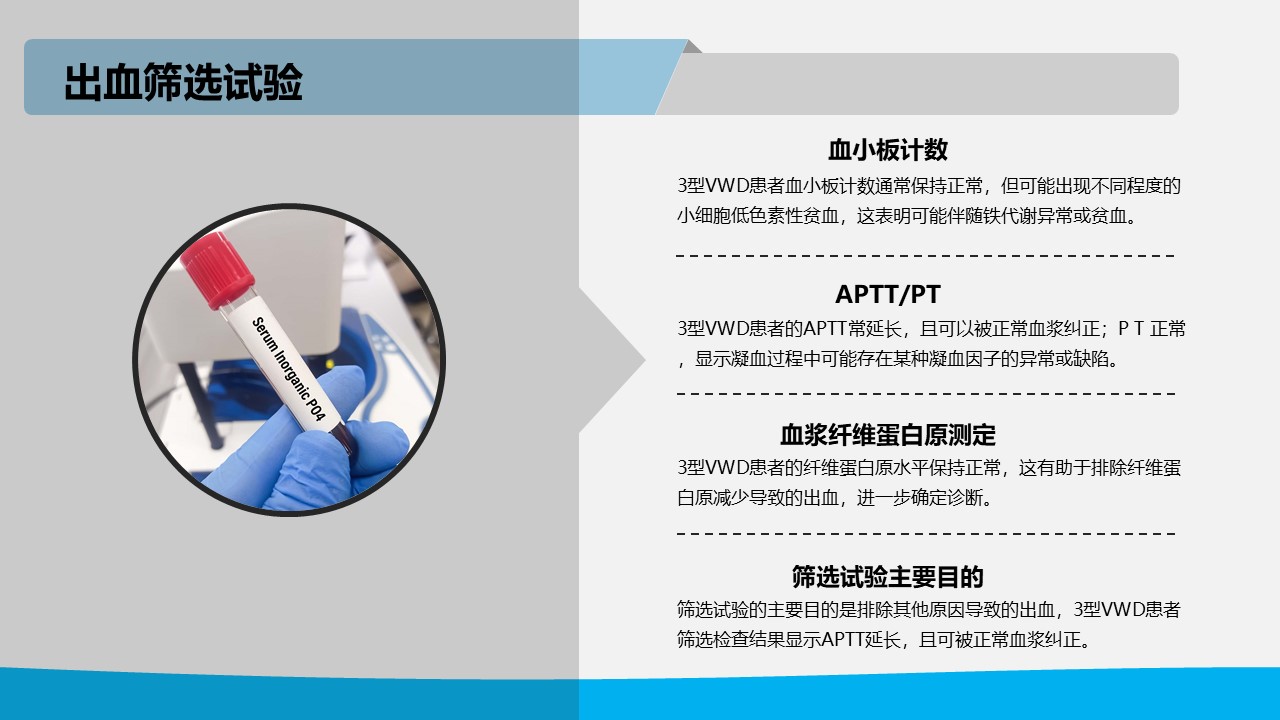 出血筛选试验

Serum Inorganic PO4

血小板计数

3型VWD患者血小板计数通常保持正常，但可能出现不同程度的小细胞低色素性贫血，这表明可能伴随铁代谢异常或贫血。

APTT/PT

3型VWD患者的APTT常延长，且可以被正常血浆纠正；P T 正常，显示凝血过程中可能存在某种凝血因子的异常或缺陷。

血浆纤维蛋白原测定

3型VWD患者的纤维蛋白原水平保持正常，这有助于排除纤维蛋白原减少导致的出血，进一步确定诊断。

筛选试验主要目的

筛选试验的主要目的是排除其他原因导致的出血，3型VWD患者筛选检查结果显示APTT延长，且可被正常血浆纠正。